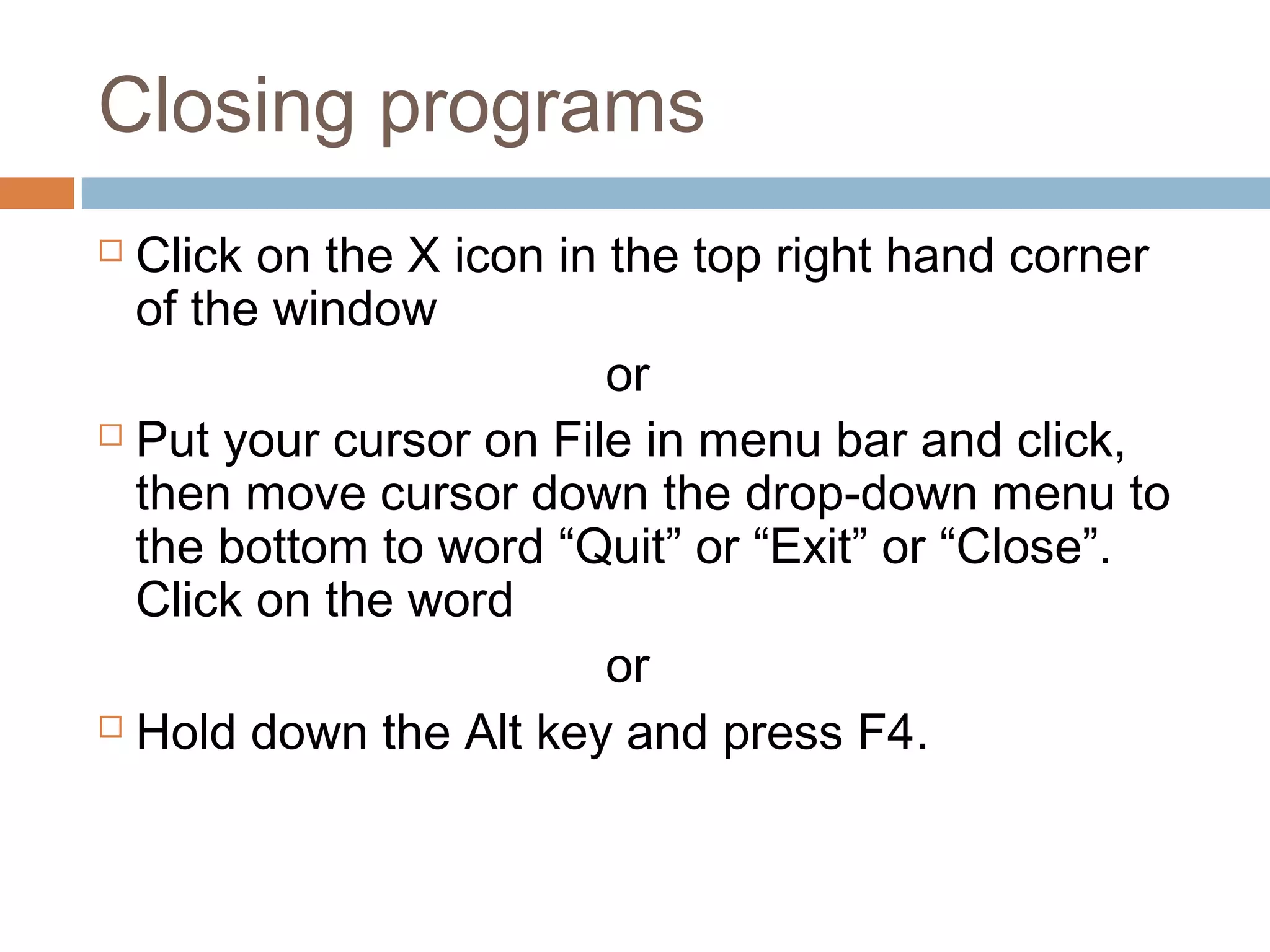 Closing programs

□ Click on the X icon in the top right hand corner of the window

or

□ Put your cursor on File in menu bar and click, then move cursor down the drop-down menu to the bottom to word “Quit” or “Exit” or “Close”. Click on the word

or

□ Hold down the Alt key and press F4.